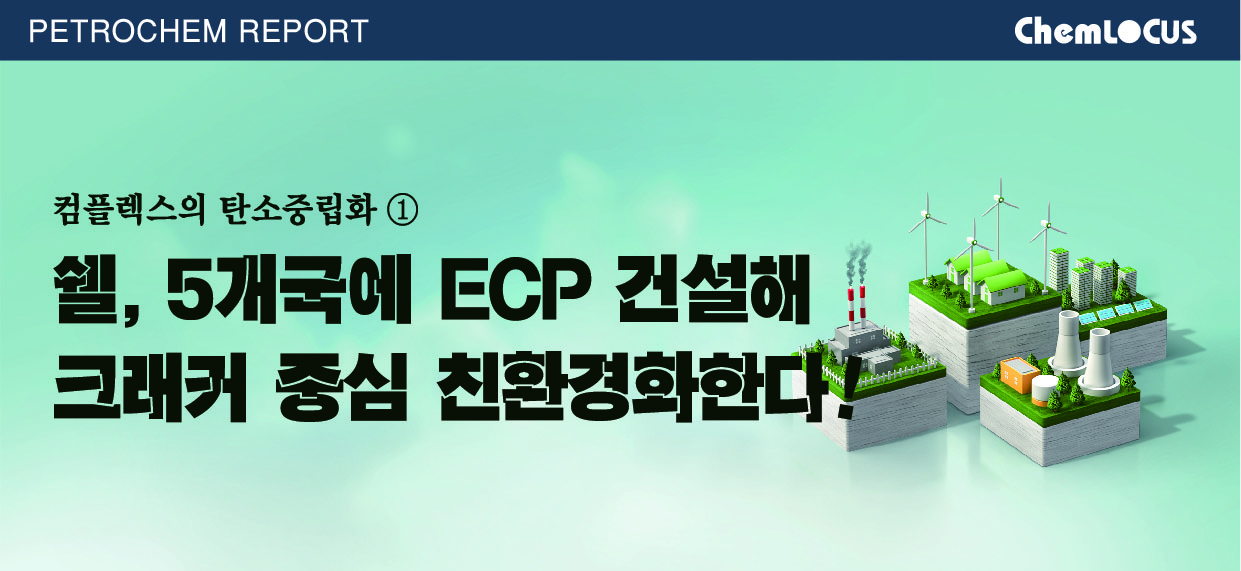 PETROCHEM REPORT

ChemLOCUS

컴플렉스의 탄소중립화 ①

쉘, 5개국에 ECP 건설해 크래커 중심 친환경화한다!